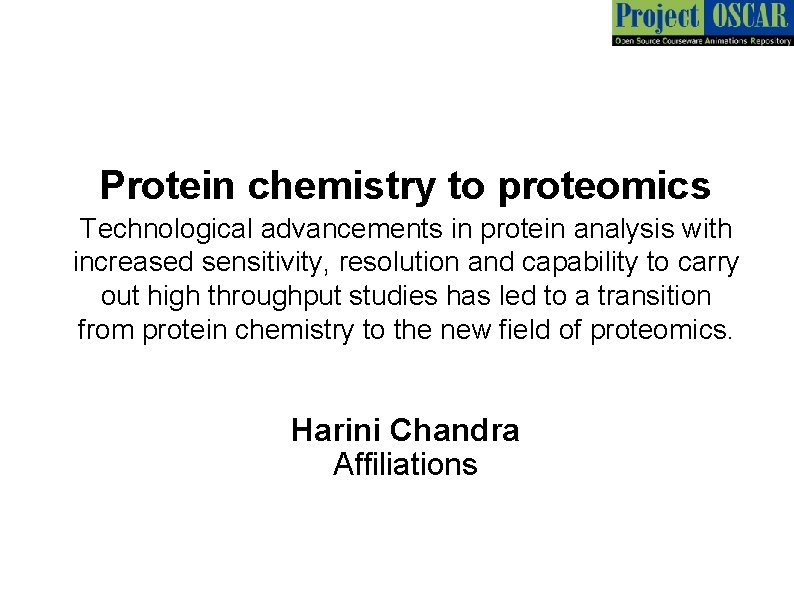 Project OSCAR
Open Source Courseware Animations Repository

Protein chemistry to proteomics

Technological advancements in protein analysis with increased sensitivity, resolution and capability to carry out high throughput studies has led to a transition from protein chemistry to the new field of proteomics.

Harini Chandra
Affiliations